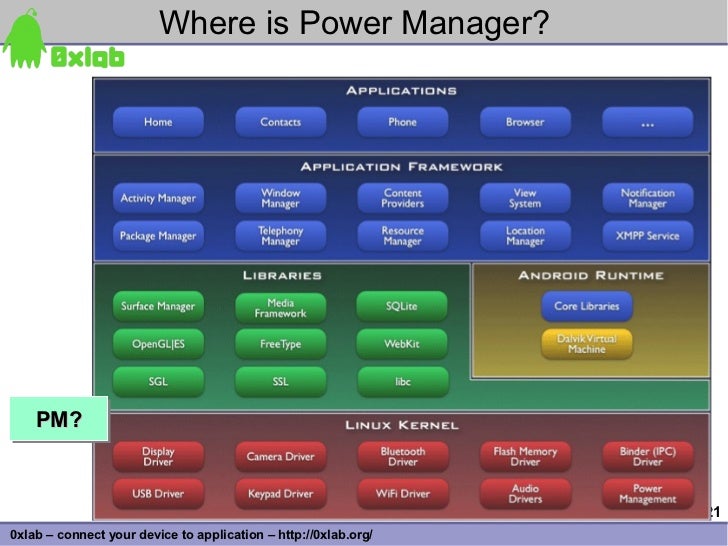 Where is Power Manager?

0xlab

APPLICATIONS

Home
Contacts
Phone
Browser
...

APPLICATION FRAMEWORK

Activity Manager
Window Manager
Content Providers
View System
Notification Manager
Package Manager
Telephony Manager
Resource Manager
Location Manager
XMPP Service

LIBRARIES

Surface Manager
Media Framework
SQLite
OpenGL|ES
FreeType
WebKit
SGL
SSL
libc

ANDROID RUNTIME

Core Libraries
Dalvik Virtual Machine

PM?

LINUX KERNEL

Display Driver
Camera Driver
Bluetooth Driver
Flash Memory Driver
Binder (IPC) Driver
USB Driver
Keypad Driver
WiFi Driver
Audio Drivers
Power Management

21

0xlab – connect your device to application – http://0xlab.org/